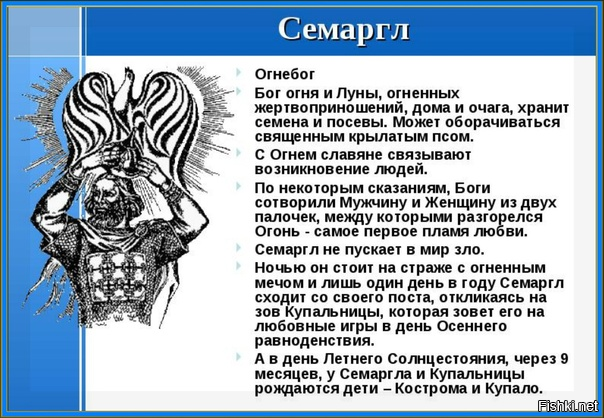 Семаргл

Огнебог

Бог огня и Луны, огненных жертвоприношений, дома и очага, хранит семена и посевы. Может оборачиваться священным крылатым псом.

С Огнем славяне связывают возникновение людей.

По некоторым сказаниям, Боги сотворили Мужчину и Женщину из двух палочек, между которыми разгорелся Огонь - самое первое пламя любви.

Семаргл не пускает в мир зло.

Ночью он стоит на страже с огненным мечом и лишь один день в году Семаргл сходит со своего поста, откликаясь на зов Купальницы, которая зовет его на любовные игры в день Осеннего равноденствия.

А в день Летнего Солнцестояния, через 9 месяцев, у Семаргла и Купальницы рождаются дети – Кострома и Купало.

Fishki.net